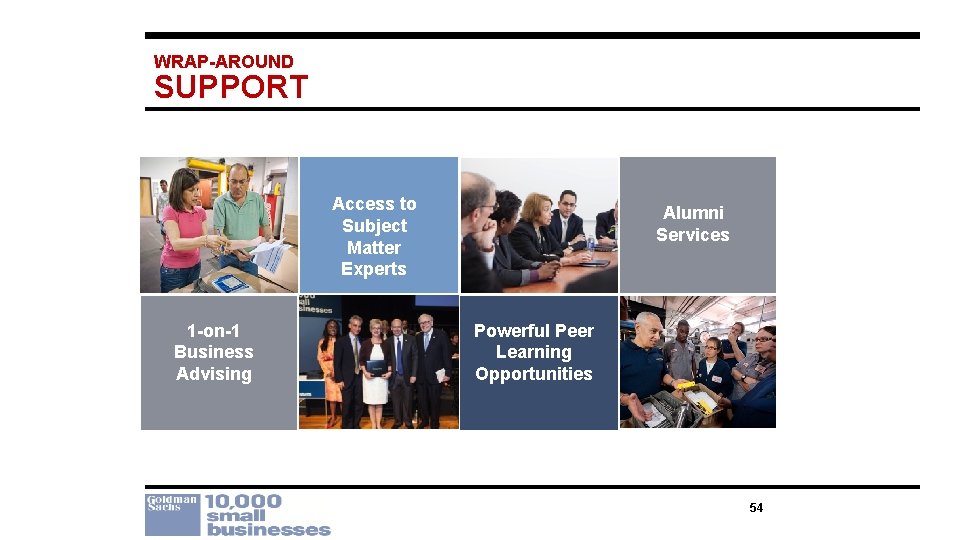 WRAP-AROUND
SUPPORT

Access to Subject Matter Experts

Alumni Services

1-on-1 Business Advising

Powerful Peer Learning Opportunities

Goldman Sachs 10,000 small businesses

54